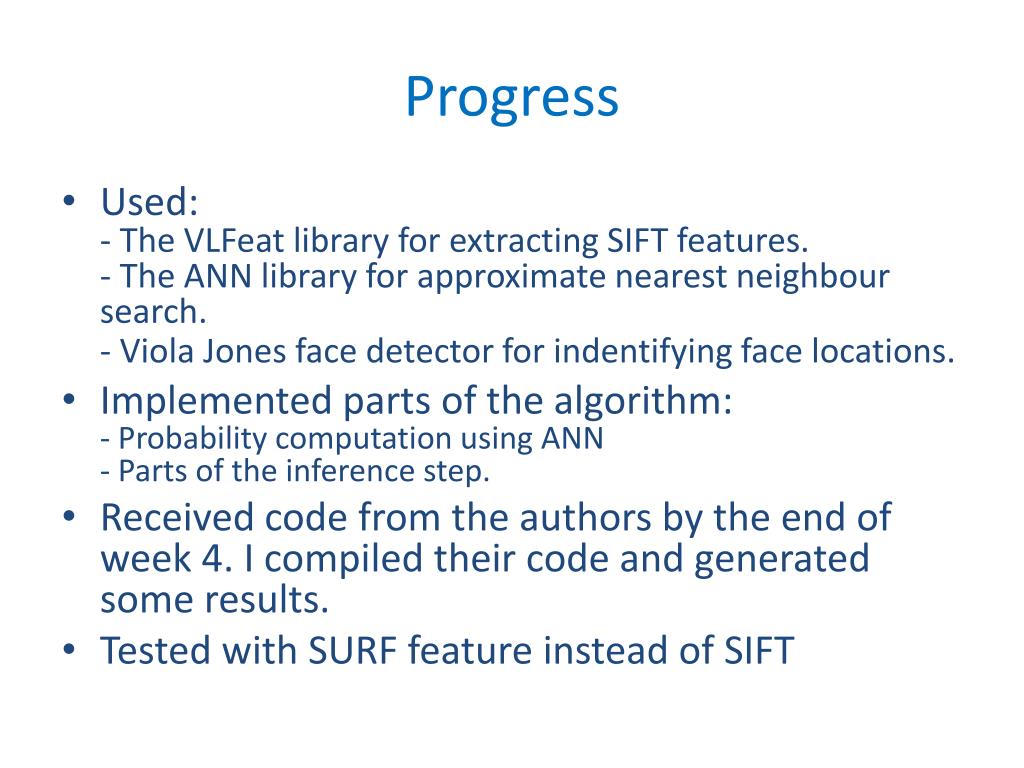 Progress

• Used:
- The VLFeat library for extracting SIFT features.
- The ANN library for approximate nearest neighbour search.
- Viola Jones face detector for indentifying face locations.
• Implemented parts of the algorithm:
- Probability computation using ANN
- Parts of the inference step.
• Received code from the authors by the end of week 4. I compiled their code and generated some results.
• Tested with SURF feature instead of SIFT